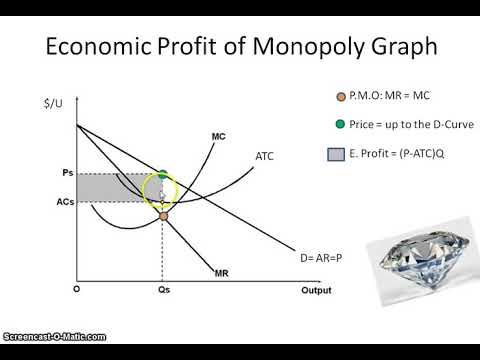 Economic Profit of Monopoly Graph

$/U

MC

ATC

Ps

ACs

D= AR=P

MR

O

Qs

Output

P.M.O: MR = MC

Price = up to the D-Curve

E. Profit = (P-ATC)Q

Screencast-O-Matic.com